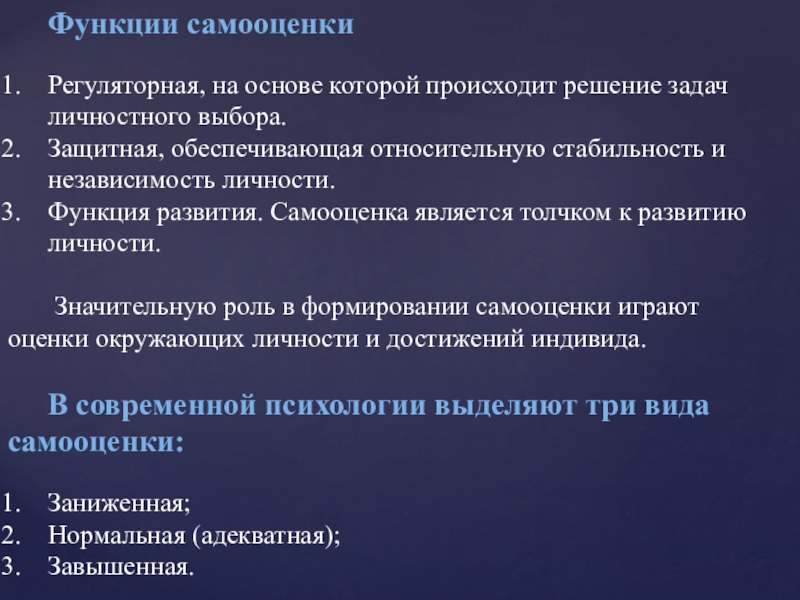 Функции самооценки

1. Регуляторная, на основе которой происходит решение задач личностного выбора.
2. Защитная, обеспечивающая относительную стабильность и независимость личности.
3. Функция развития. Самооценка является толчком к развитию личности.

Значительную роль в формировании самооценки играют оценки окружающих личности и достижений индивида.

В современной психологии выделяют три вида самооценки:

1. Заниженная;
2. Нормальная (адекватная);
3. Завышенная.